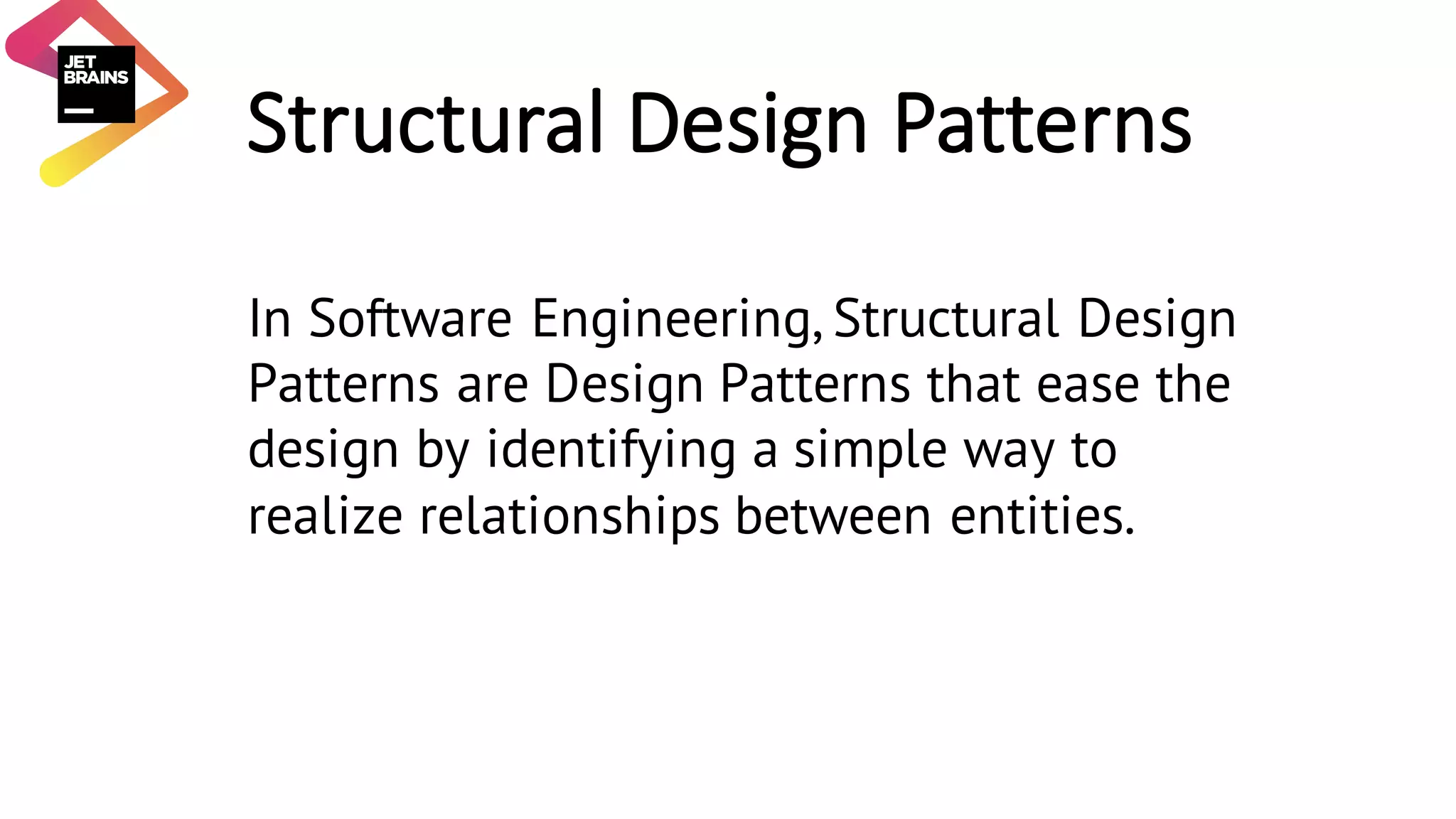 JET
BRAINS

Structural Design Patterns

In Software Engineering, Structural Design Patterns are Design Patterns that ease the design by identifying a simple way to realize relationships between entities.